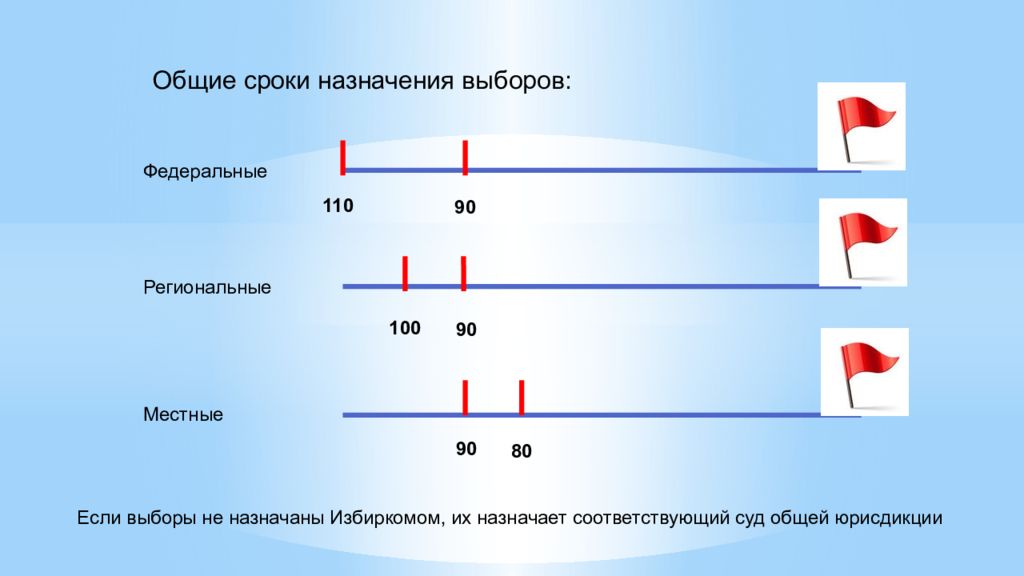 Общие сроки назначения выборов:

Федеральные

110

90

Региональные

100

90

Местные

90

80

Если выборы не назначаны Избиркомом, их назначает соответствующий суд общей юрисдикции